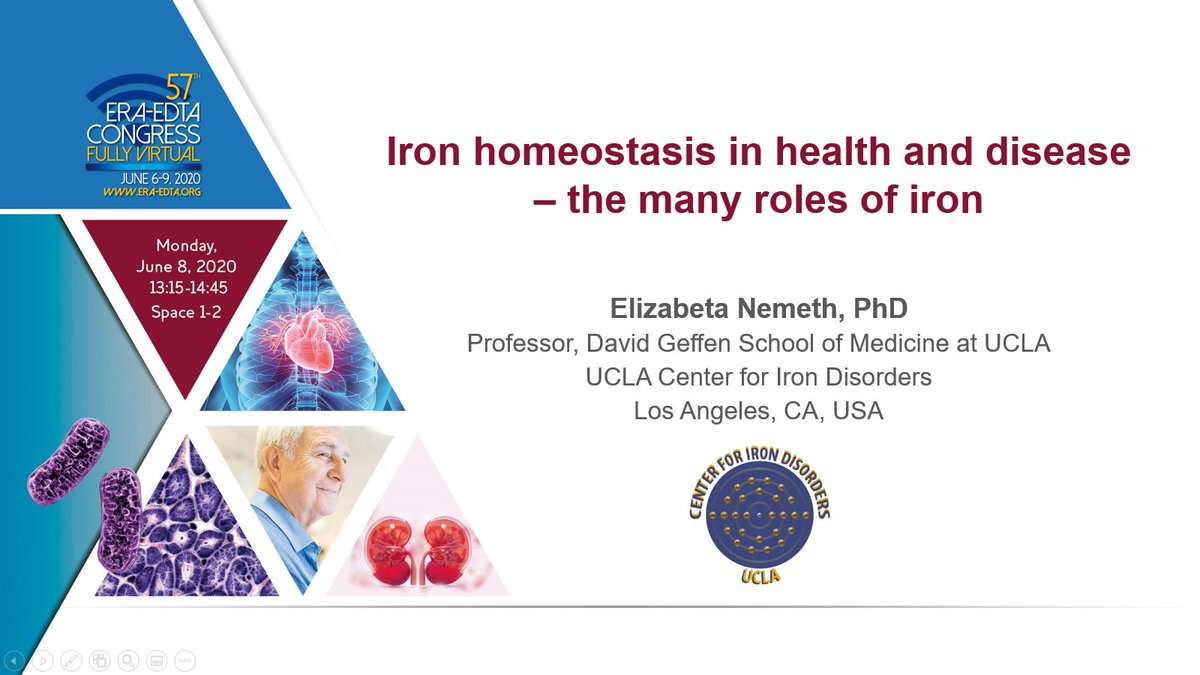 57TH
ERA-EDTA
CONGRESS
FULLY VIRTUAL
JUNE 6-9, 2020
WWW.ERA-EDTA.ORG

Monday,
June 8, 2020
13:15-14:45
Space 1-2

Iron homeostasis in health and disease – the many roles of iron

Elizabeta Nemeth, PhD
Professor, David Geffen School of Medicine at UCLA
UCLA Center for Iron Disorders
Los Angeles, CA, USA

CENTER FOR IRON DISORDERS
UCLA